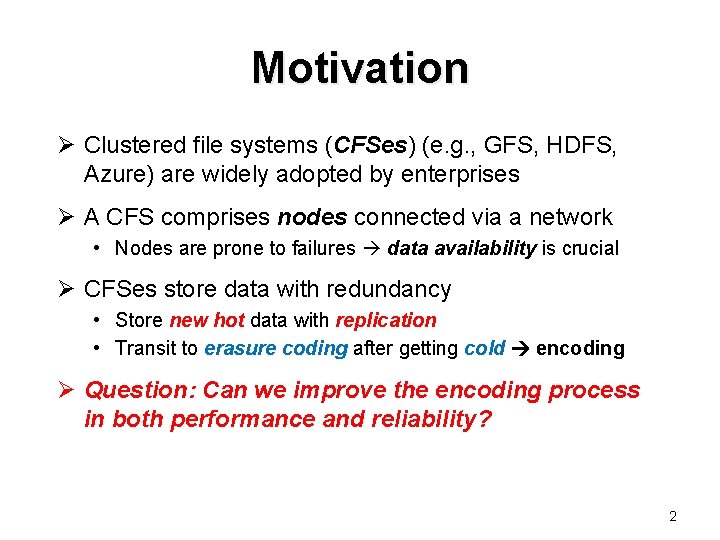 Motivation

➢ Clustered file systems (CFSes) (e.g., GFS, HDFS, Azure) are widely adopted by enterprises

➢ A CFS comprises nodes connected via a network
• Nodes are prone to failures → data availability is crucial

➢ CFSes store data with redundancy
• Store new hot data with replication
• Transit to erasure coding after getting cold → encoding

➢ Question: Can we improve the encoding process in both performance and reliability?

2